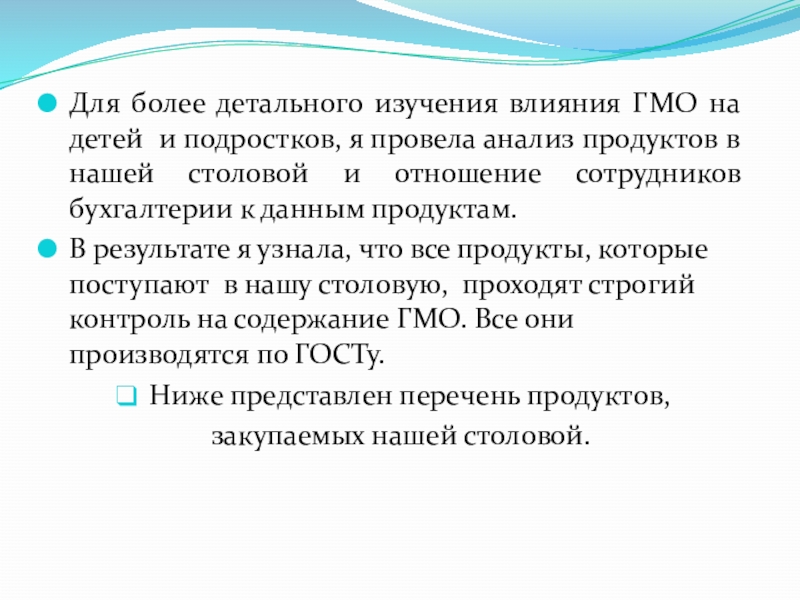 Для более детального изучения влияния ГМО на детей и подростков, я провела анализ продуктов в нашей столовой и отношение сотрудников бухгалтерии к данным продуктам.

В результате я узнала, что все продукты, которые поступают в нашу столовую, проходят строгий контроль на содержание ГМО. Все они производятся по ГОСТу.

Ниже представлен перечень продуктов, закупаемых нашей столовой.